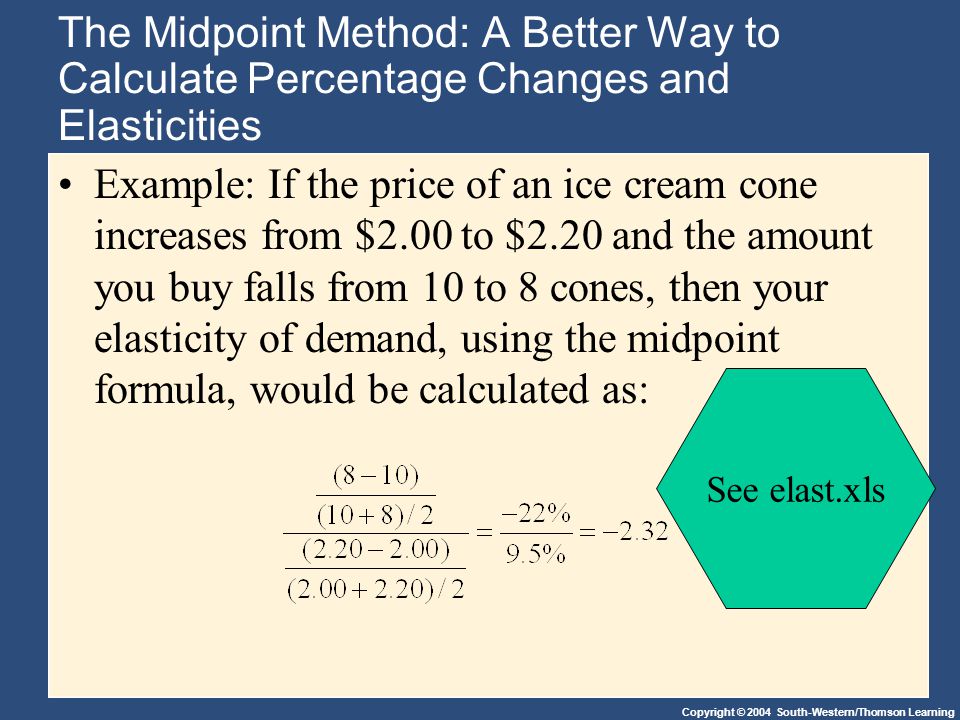 The Midpoint Method: A Better Way to Calculate Percentage Changes and Elasticities

• Example: If the price of an ice cream cone increases from \$2.00 to \$2.20 and the amount you buy falls from 10 to 8 cones, then your elasticity of demand, using the midpoint formula, would be calculated as:

$\frac{\frac{(8-10)}{(10+8)/2}}{\frac{(2.20-2.00)}{(2.00+2.20)/2}} = \frac{-22\%}{9.5\%} = -2.32$

See elast.xls

Copyright © 2004 South-Western/Thomson Learning